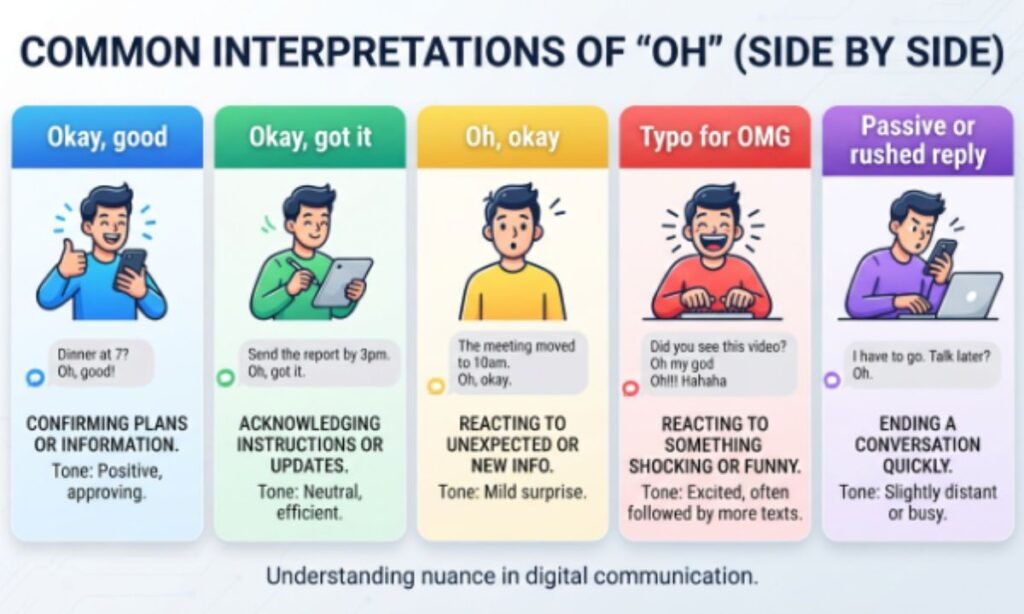 COMMON INTERPRETATIONS OF “OH” (SIDE BY SIDE)

Okay, good

Dinner at 7?
Oh, good!

CONFIRMING PLANS OR INFORMATION.
Tone: Positive, approving.

Okay, got it

Send the report by 3pm.
Oh, got it.

ACKNOWLEDGING INSTRUCTIONS OR UPDATES.
Tone: Neutral, efficient.

Oh, okay

The meeting moved to 10am.
Oh, okay.

REACTING TO UNEXPECTED OR NEW INFO.
Tone: Mild surprise.

Typo for OMG

Did you see this video?
Oh my god
Oh!!! Hahaha

REACTING TO SOMETHING SHOCKING OR FUNNY.
Tone: Excited, often followed by more texts.

Passive or rushed reply

I have to go. Talk later?
Oh.

ENDING A CONVERSATION QUICKLY.
Tone: Slightly distant or busy.

Understanding nuance in digital communication.